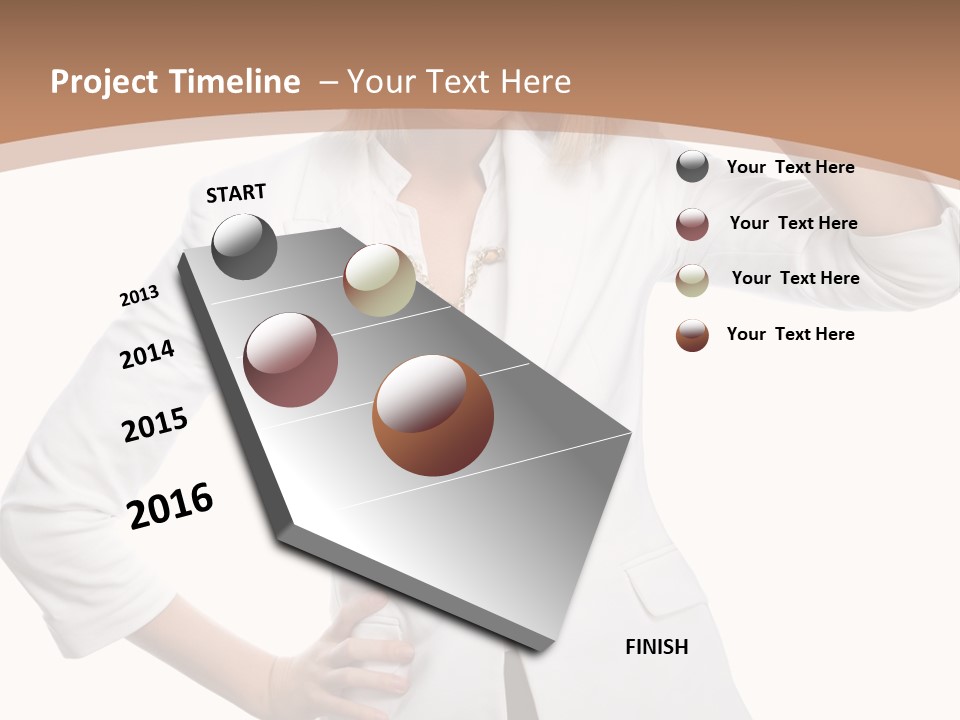 Project Timeline – Your Text Here

START

2013

2014

2015

2016

FINISH

Your Text Here

Your Text Here

Your Text Here

Your Text Here